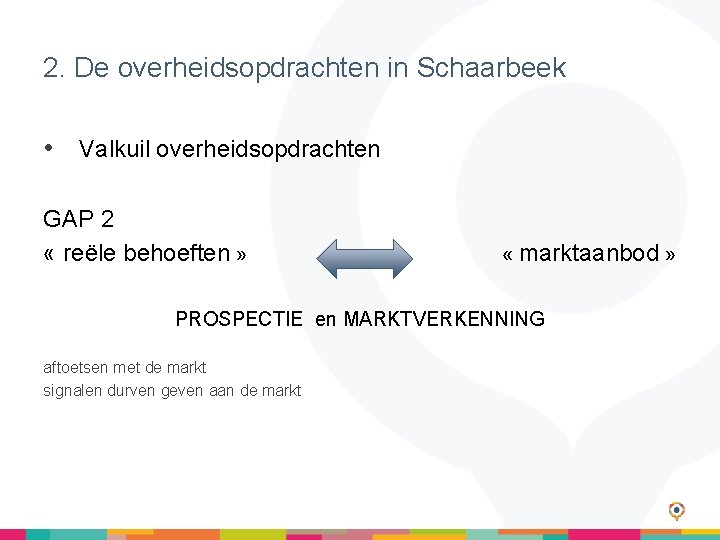 2. De overheidsopdrachten in Schaarbeek

• Valkuil overheidsopdrachten

GAP 2
« reële behoeften » « marktaanbod »

PROSPECTIE en MARKTVERKENNING

aftoetsen met de markt
signalen durven geven aan de markt